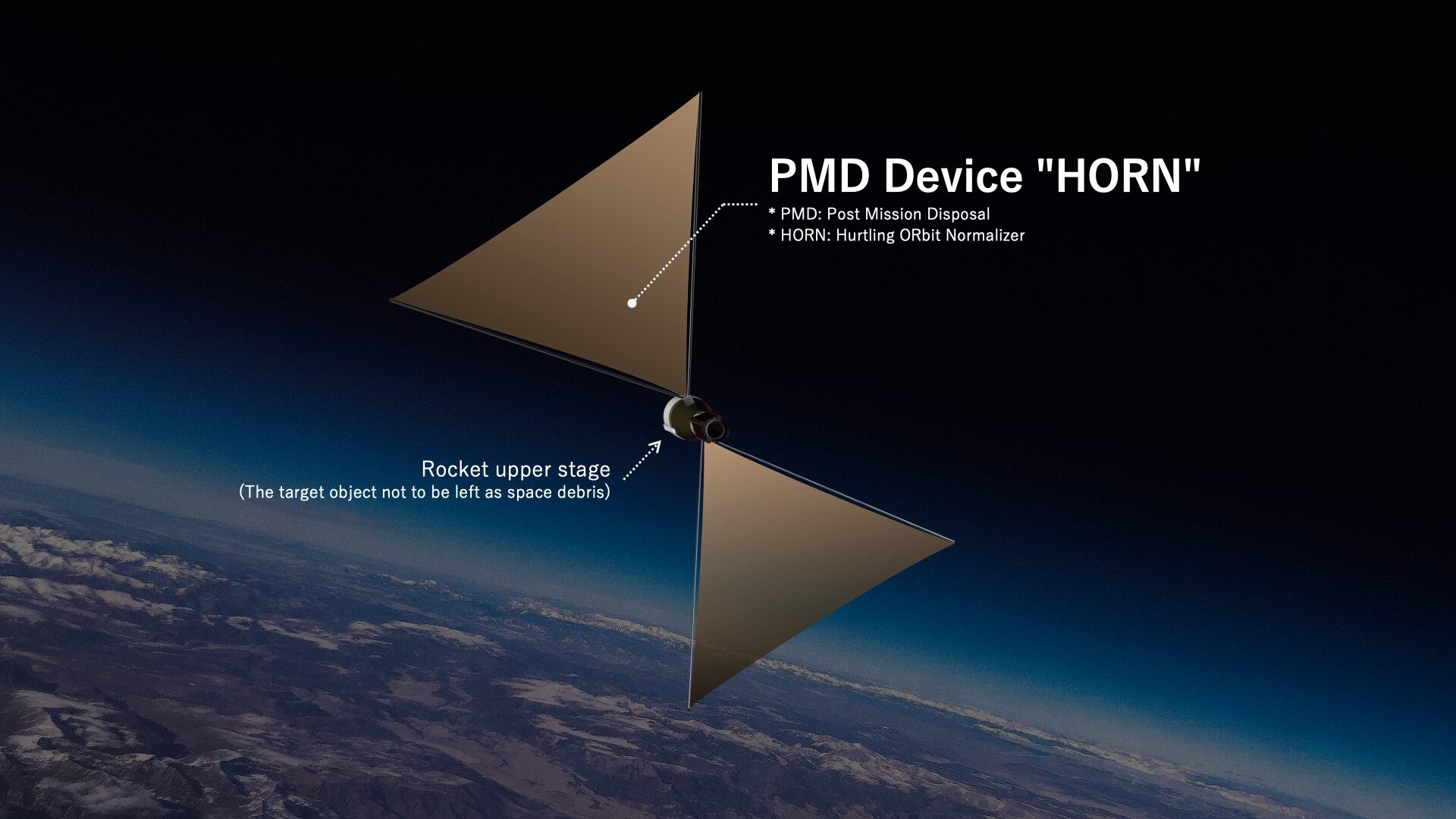 PMD Device "HORN"
* PMD: Post Mission Disposal
* HORN: Hurtling ORbit Normalizer

Rocket upper stage
(The target object not to be left as space debris)